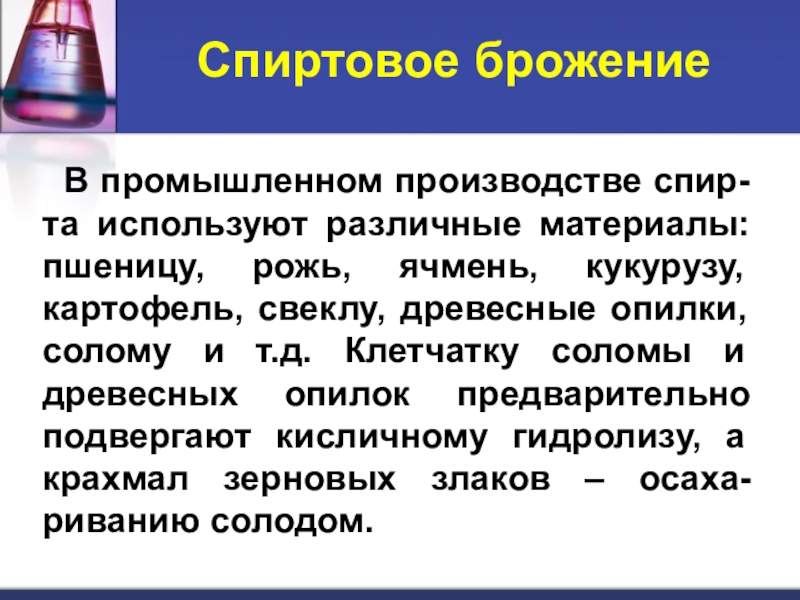 Спиртовое брожение

В промышленном производстве спирта используют различные материалы: пшеницу, рожь, ячмень, кукурузу, картофель, свеклу, древесные опилки, солому и т.д. Клетчатку соломы и древесных опилок предварительно подвергают кисличному гидролизу, а крахмал зерновых злаков – осахариванию солодом.